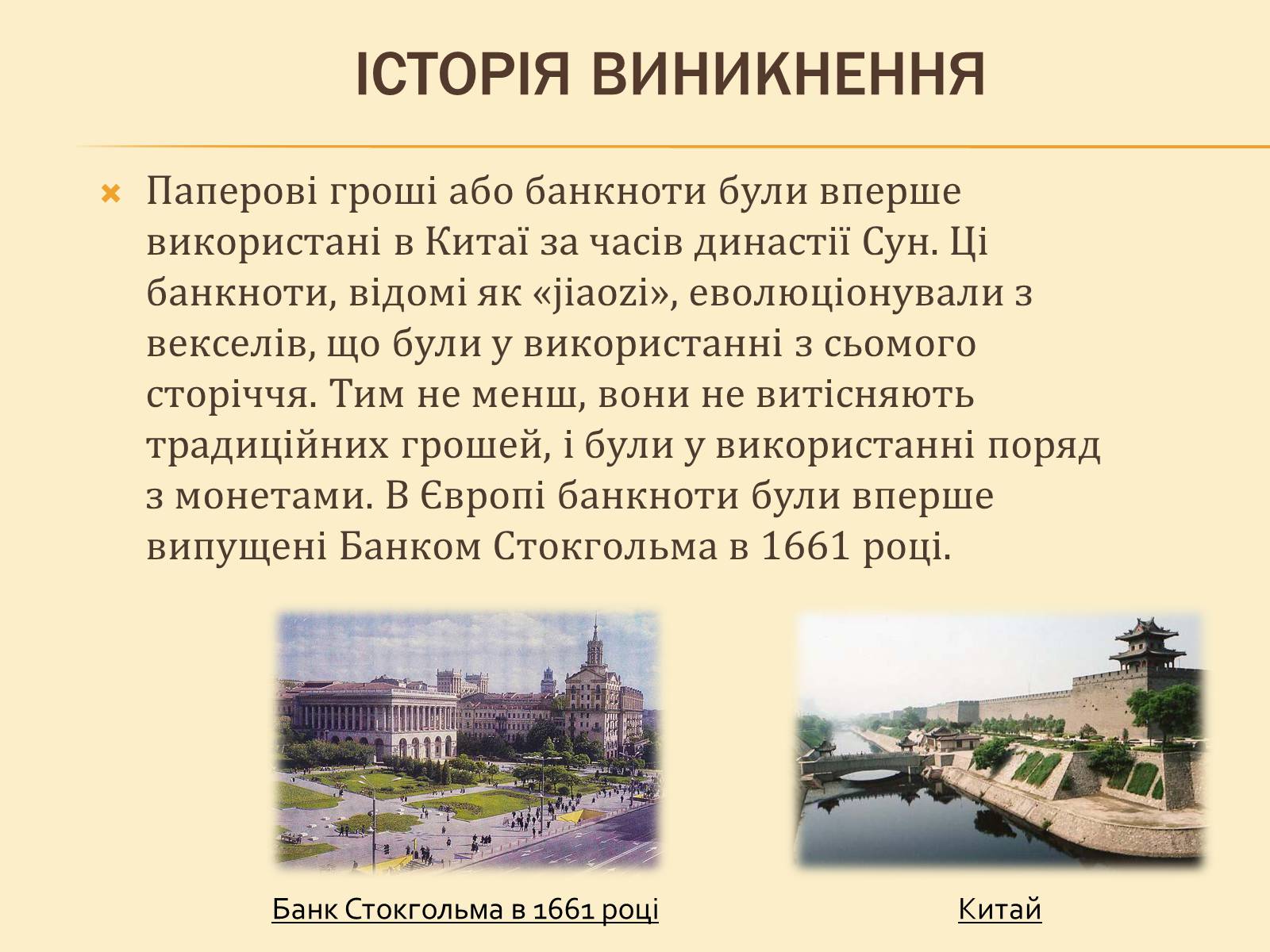 ІСТОРІЯ ВИНИКНЕННЯ

Паперові гроші або банкноти були вперше використані в Китаї за часів династії Сун. Ці банкноти, відомі як «jiaozi», еволюціонували з векселів, що були у використанні з сьомого сторіччя. Тим не менш, вони не витісняють традиційних грошей, і були у використанні поряд з монетами. В Європі банкноти були вперше випущені Банком Стокгольма в 1661 році.

Банк Стокгольма в 1661 році

Китай